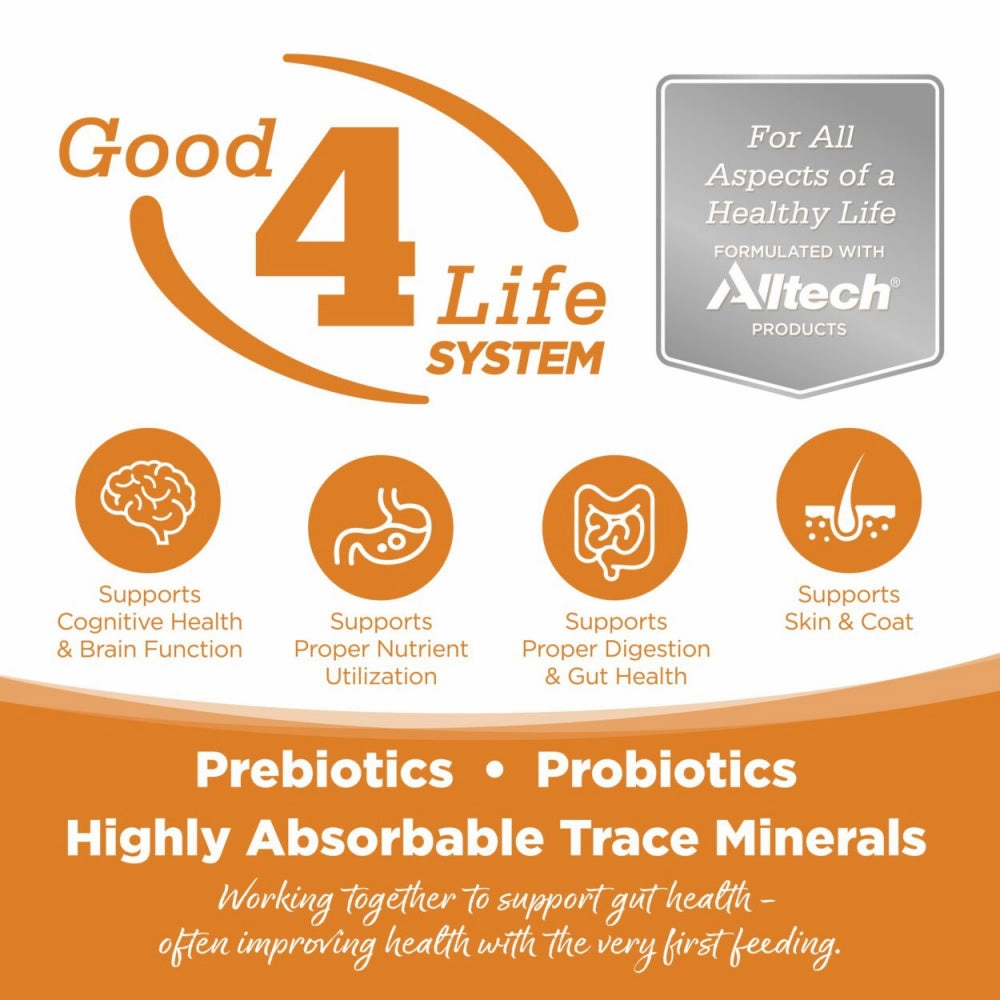 Good 4 Life SYSTEM

For All Aspects of a Healthy Life
FORMULATED WITH
Alltech®
PRODUCTS

Supports Cognitive Health & Brain Function

Supports Proper Nutrient Utilization

Supports Proper Digestion & Gut Health

Supports Skin & Coat

Prebiotics • Probiotics
Highly Absorbable Trace Minerals

Working together to support gut health – often improving health with the very first feeding.